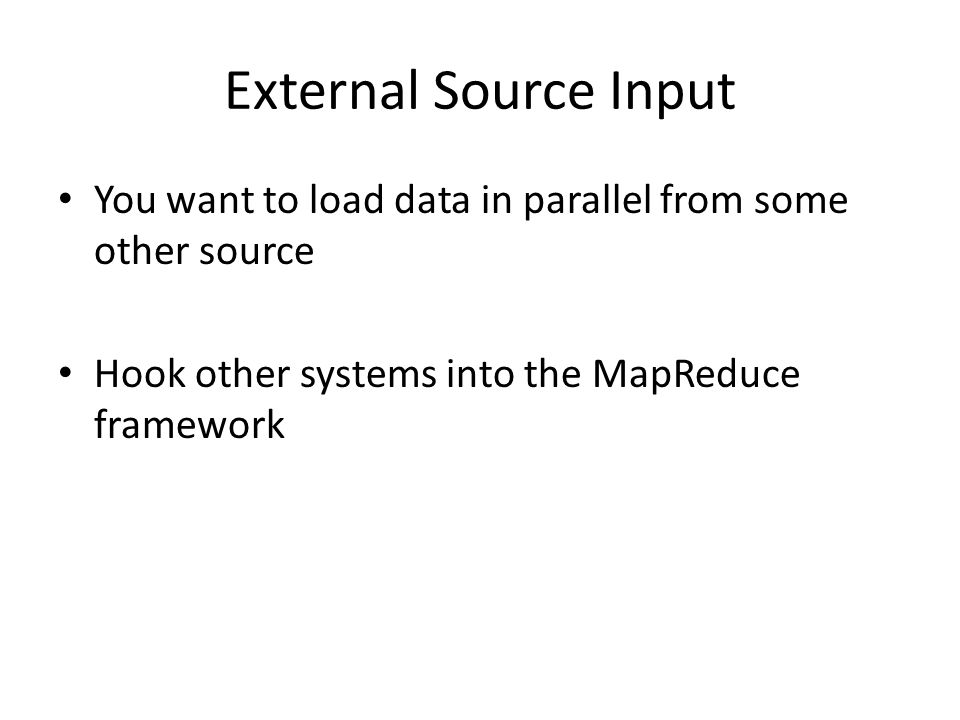 External Source Input

• You want to load data in parallel from some other source

• Hook other systems into the MapReduce framework